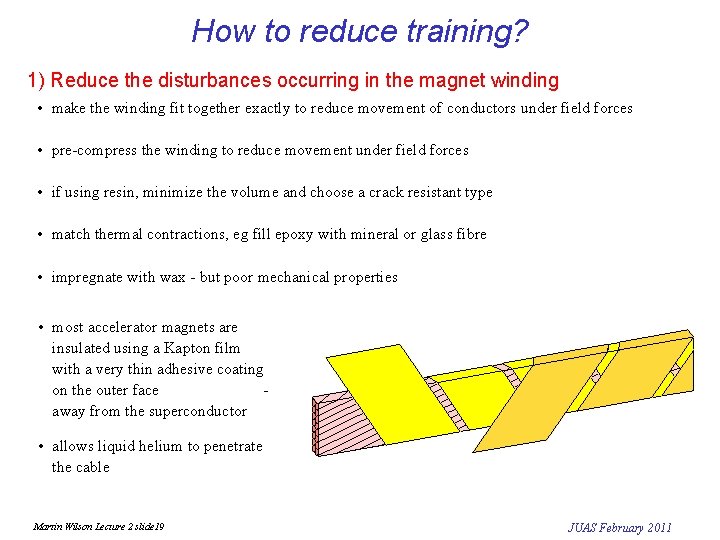 How to reduce training?

1) Reduce the disturbances occurring in the magnet winding

• make the winding fit together exactly to reduce movement of conductors under field forces

• pre-compress the winding to reduce movement under field forces

• if using resin, minimize the volume and choose a crack resistant type

• match thermal contractions, eg fill epoxy with mineral or glass fibre

• impregnate with wax - but poor mechanical properties

• most accelerator magnets are insulated using a Kapton film with a very thin adhesive coating on the outer face - away from the superconductor

• allows liquid helium to penetrate the cable

Martin Wilson Lecture 2 slide19

JUAS February 2011